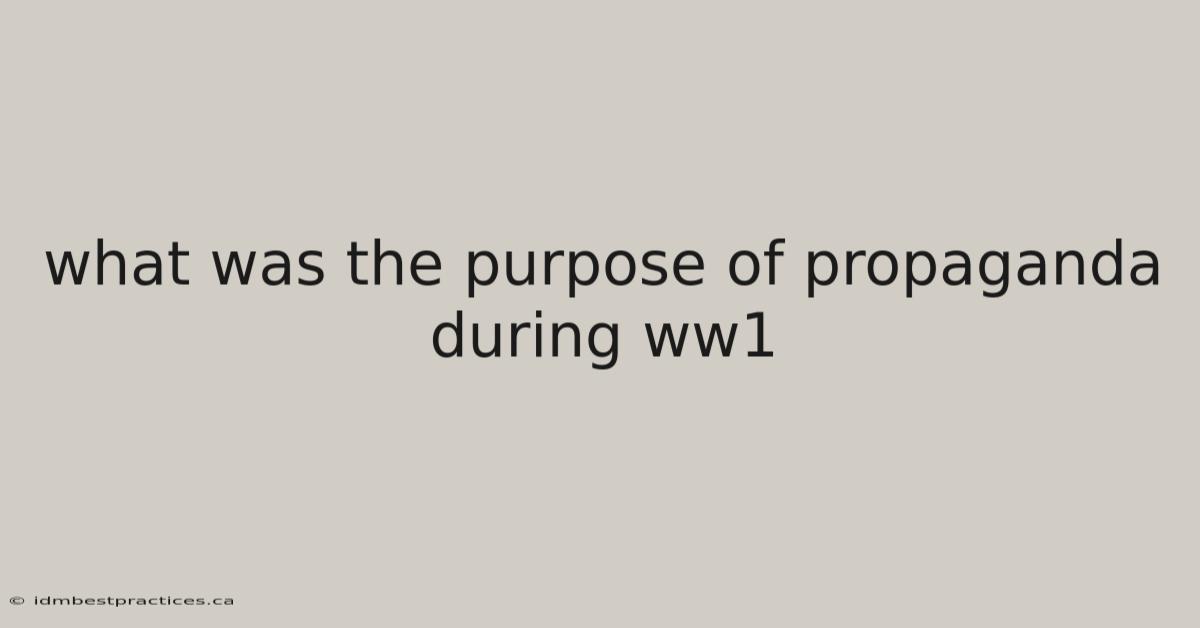 what was the purpose of propaganda during ww1

© idmbestpractices.ca